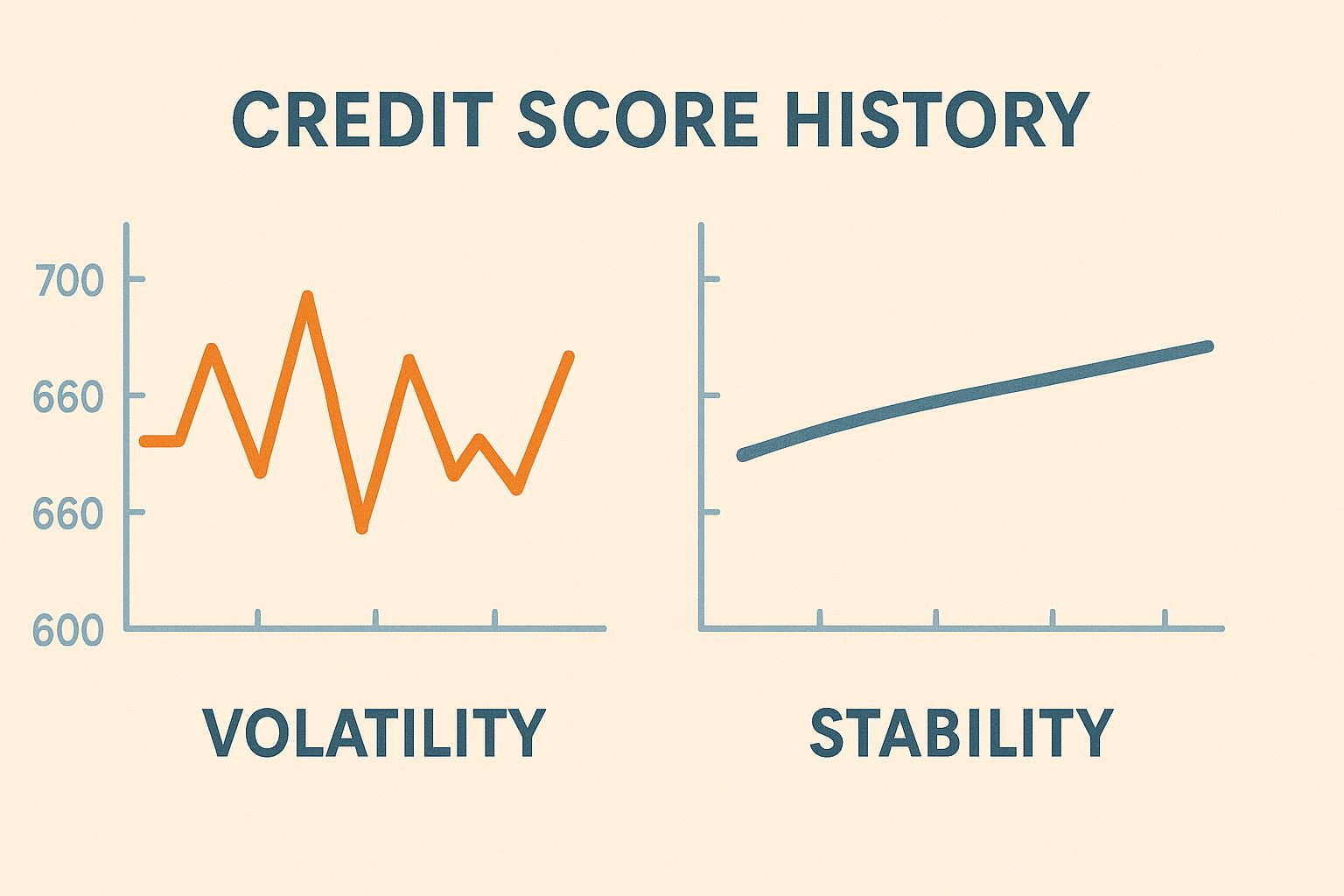 CREDIT SCORE HISTORY

700
660
660
600

VOLATILITY

STABILITY